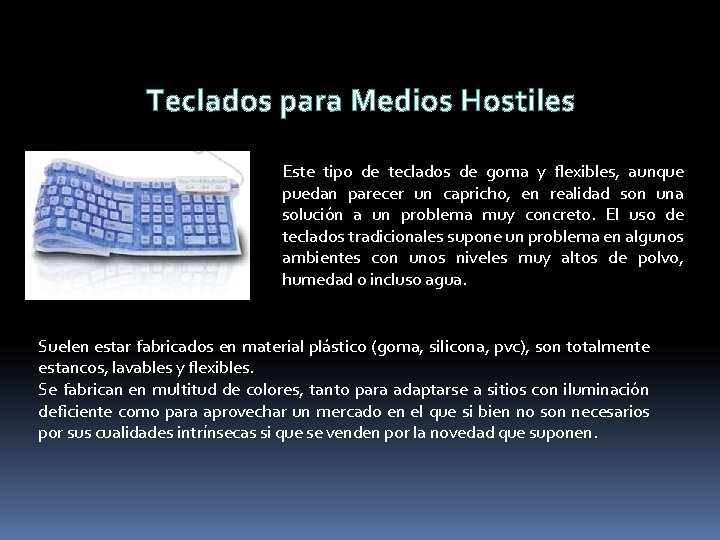 Teclados para Medios Hostiles

Este tipo de teclados de goma y flexibles, aunque puedan parecer un capricho, en realidad son una solución a un problema muy concreto. El uso de teclados tradicionales supone un problema en algunos ambientes con unos niveles muy altos de polvo, humedad o incluso agua.

Suelen estar fabricados en material plástico (goma, silicona, pvc), son totalmente estancos, lavables y flexibles.
Se fabrican en multitud de colores, tanto para adaptarse a sitios con iluminación deficiente como para aprovechar un mercado en el que si bien no son necesarios por sus cualidades intrínsecas si que se venden por la novedad que suponen.